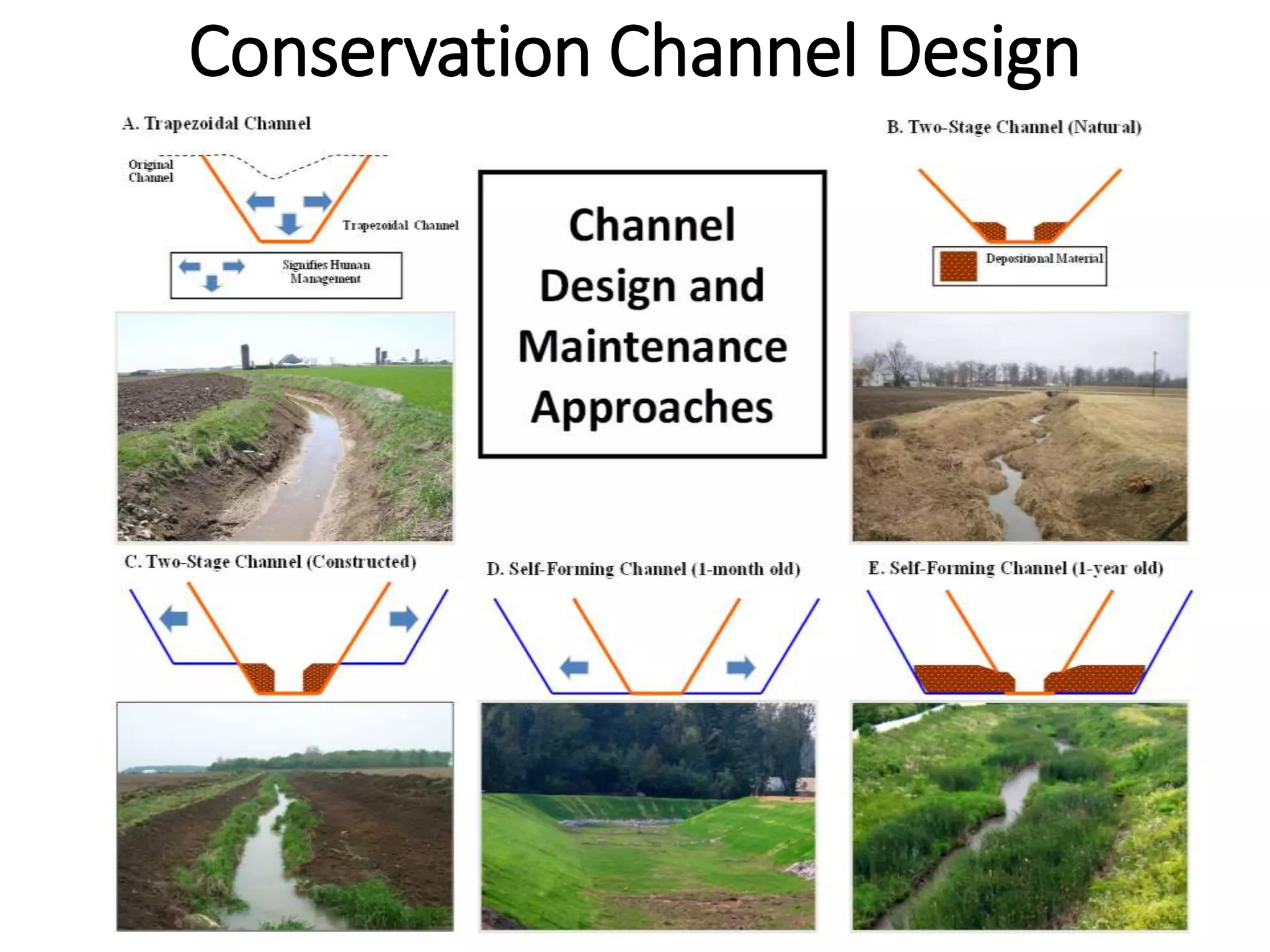 Conservation Channel Design

A. Trapezoidal Channel

Original Channel

Trapezoidal Channel

Signifies Human Management

Channel Design and Maintenance Approaches

B. Two-Stage Channel (Natural)

Depositional Material

C. Two-Stage Channel (Constructed)

D. Self-Forming Channel (1-month old)

E. Self-Forming Channel (1-year old)